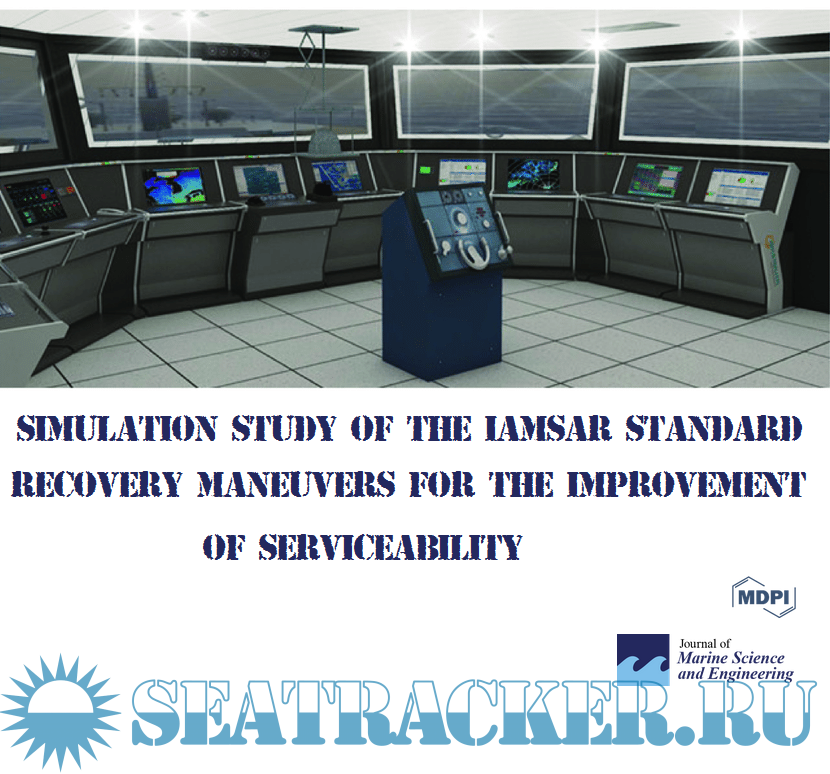 SIMULATION STUDY OF THE IAMSAR STANDARD RECOVERY MANEUVERS FOR THE IMPROVEMENT OF SERVICEABILITY

MDPI

Journal of Marine Science and Engineering

SEATRACKER.RU